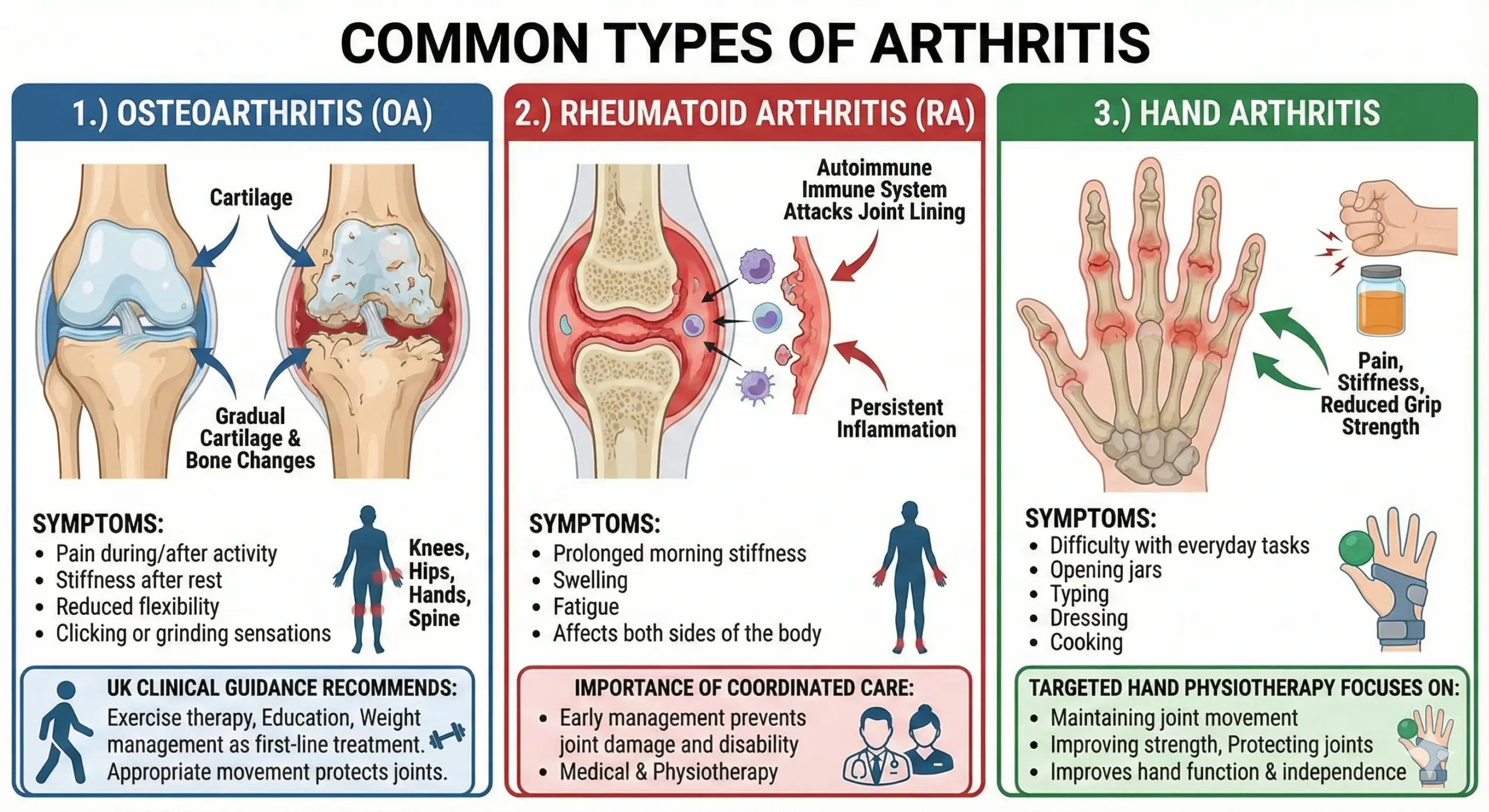 COMMON TYPES OF ARTHRITIS

1.) OSTEOARTHRITIS (OA)

Cartilage

Gradual Cartilage & Bone Changes

SYMPTOMS:
• Pain during/after activity
• Stiffness after rest
• Reduced flexibility
• Clicking or grinding sensations

Knees, Hips, Hands, Spine

UK CLINICAL GUIDANCE RECOMMENDS:
Exercise therapy, Education, Weight management as first-line treatment. Appropriate movement protects joints.

2.) RHEUMATOID ARTHRITIS (RA)

Autoimmune Immune System Attacks Joint Lining

Persistent Inflammation

SYMPTOMS:
• Prolonged morning stiffness
• Swelling
• Fatigue
• Affects both sides of the body

IMPORTANCE OF COORDINATED CARE:
• Early management prevents joint damage and disability
• Medical & Physiotherapy

3.) HAND ARTHRITIS

Pain, Stiffness, Reduced Grip Strength

SYMPTOMS:
• Difficulty with everyday tasks
• Opening jars
• Typing
• Dressing
• Cooking

TARGETED HAND PHYSIOTHERAPY FOCUSES ON:
• Maintaining joint movement
• Improving strength, Protecting joints
• Improves hand function & independence